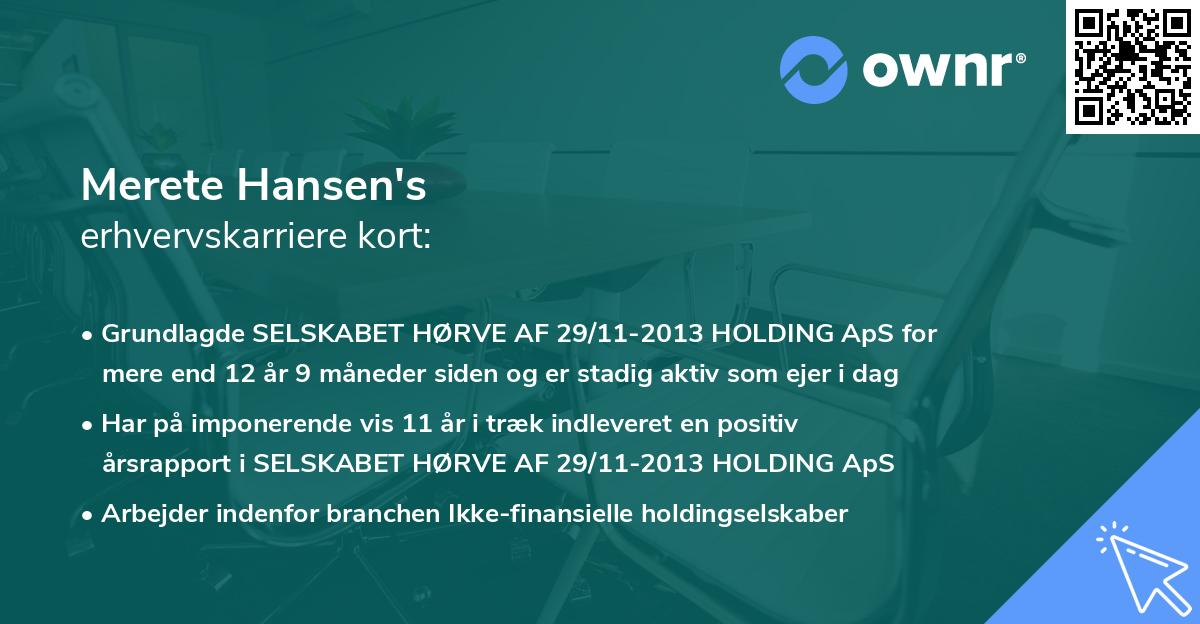 ownr®

Merete Hansen's
erhvervskarriere kort:

• Grundlagde SELSKABET HØRVE AF 29/11-2013 HOLDING ApS for mere end 12 år 9 måneder siden og er stadig aktiv som ejer i dag

• Har på imponerende vis 11 år i træk indleveret en positiv årsrapport i SELSKABET HØRVE AF 29/11-2013 HOLDING ApS

• Arbejder indenfor branchen Ikke-finansielle holdingselskaber